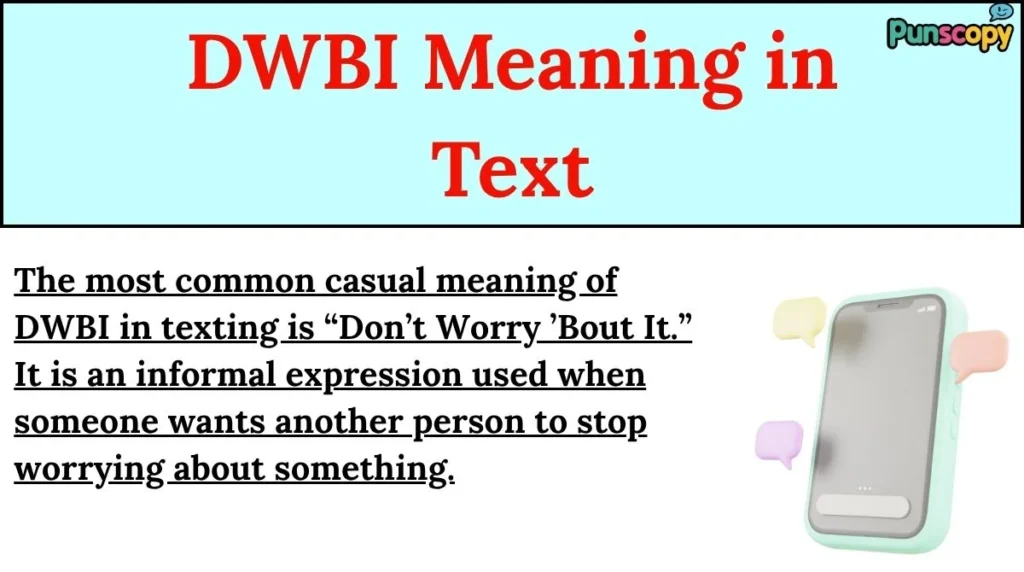 DWBI Meaning in Text

Punscopy

The most common casual meaning of DWBI in texting is “Don’t Worry ’Bout It.” It is an informal expression used when someone wants another person to stop worrying about something.